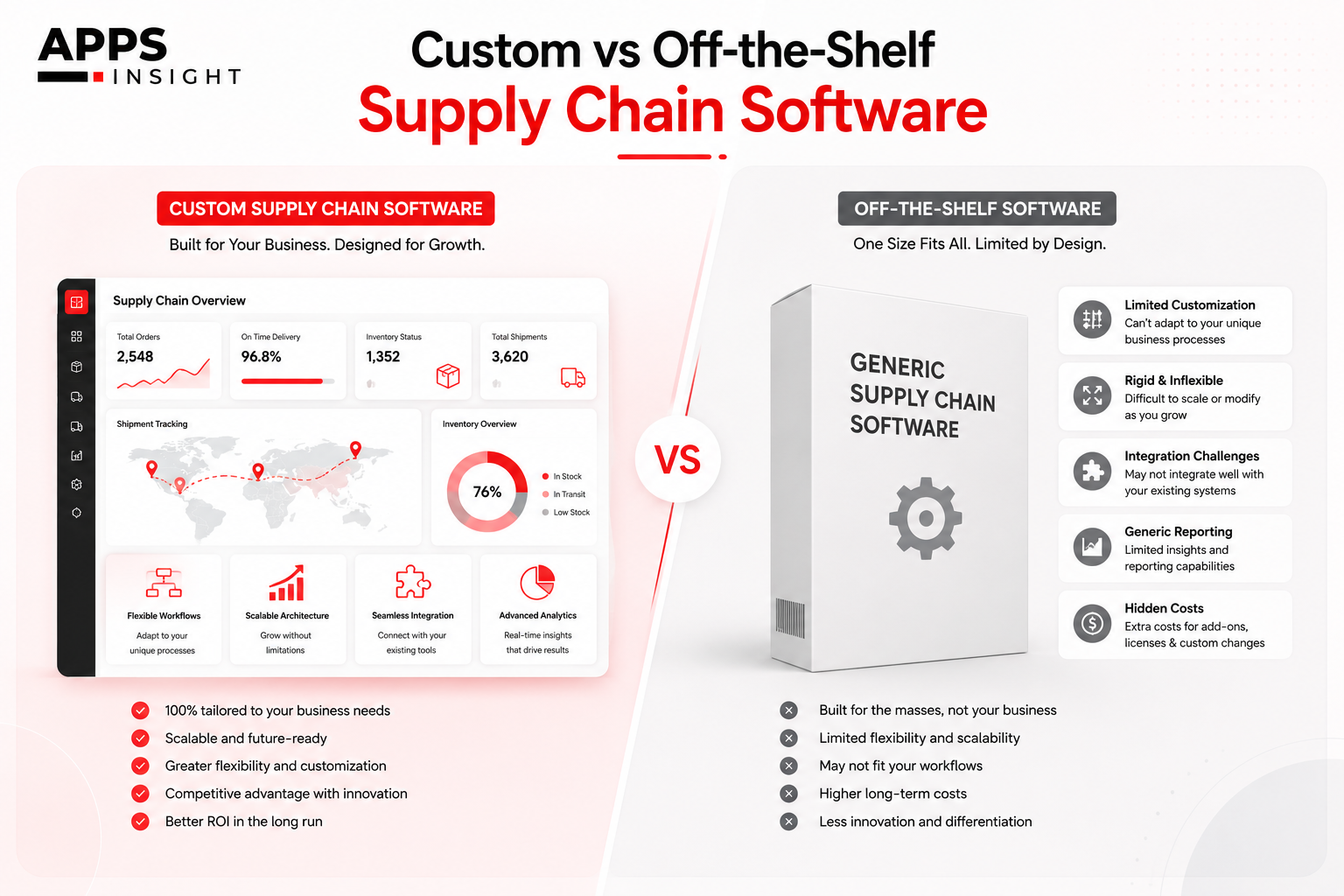 APPS INSIGHT

Custom vs Off-the-Shelf
Supply Chain Software

CUSTOM SUPPLY CHAIN SOFTWARE
Built for Your Business. Designed for Growth.

Supply Chain Overview

Total Orders
2,548

On Time Delivery
96.8%

Inventory Status
1,352

Total Shipments
3,620

Shipment Tracking

Inventory Overview
76%
In Stock
In Transit
Low Stock

Flexible Workflows
Adapt to your unique processes

Scalable Architecture
Grow without limitations

Seamless Integration
Connect with your existing tools

Advanced Analytics
Real-time insights that drive results

100% tailored to your business needs
Scalable and future-ready
Greater flexibility and customization
Competitive advantage with innovation
Better ROI in the long run

VS

OFF-THE-SHELF SOFTWARE
One Size Fits All. Limited by Design.

GENERIC SUPPLY CHAIN SOFTWARE

Limited Customization
Can't adapt to your unique business processes

Rigid & Inflexible
Difficult to scale or modify as you grow

Integration Challenges
May not integrate well with your existing systems

Generic Reporting
Limited insights and reporting capabilities

Hidden Costs
Extra costs for add-ons, licenses & custom changes

Built for the masses, not your business
Limited flexibility and scalability
May not fit your workflows
Higher long-term costs
Less innovation and differentiation